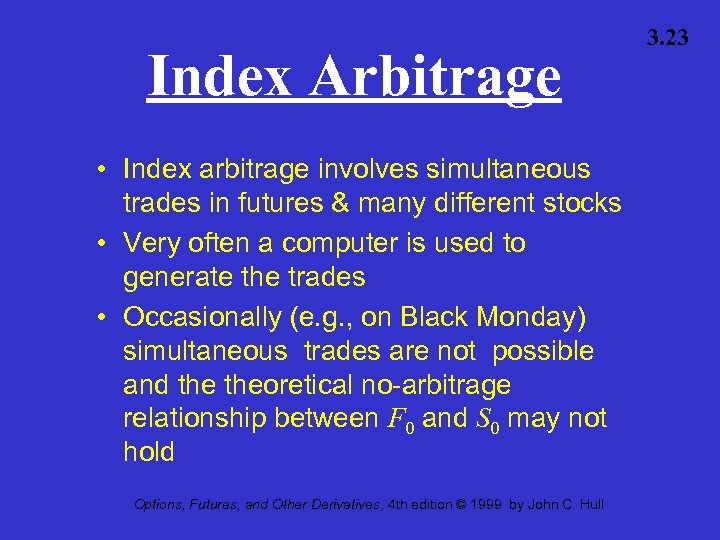 3.23

Index Arbitrage

• Index arbitrage involves simultaneous trades in futures & many different stocks
• Very often a computer is used to generate the trades
• Occasionally (e.g., on Black Monday) simultaneous trades are not possible and the theoretical no-arbitrage relationship between $F_0$ and $S_0$ may not hold

Options, Futures, and Other Derivatives, 4th edition © 1999 by John C. Hull